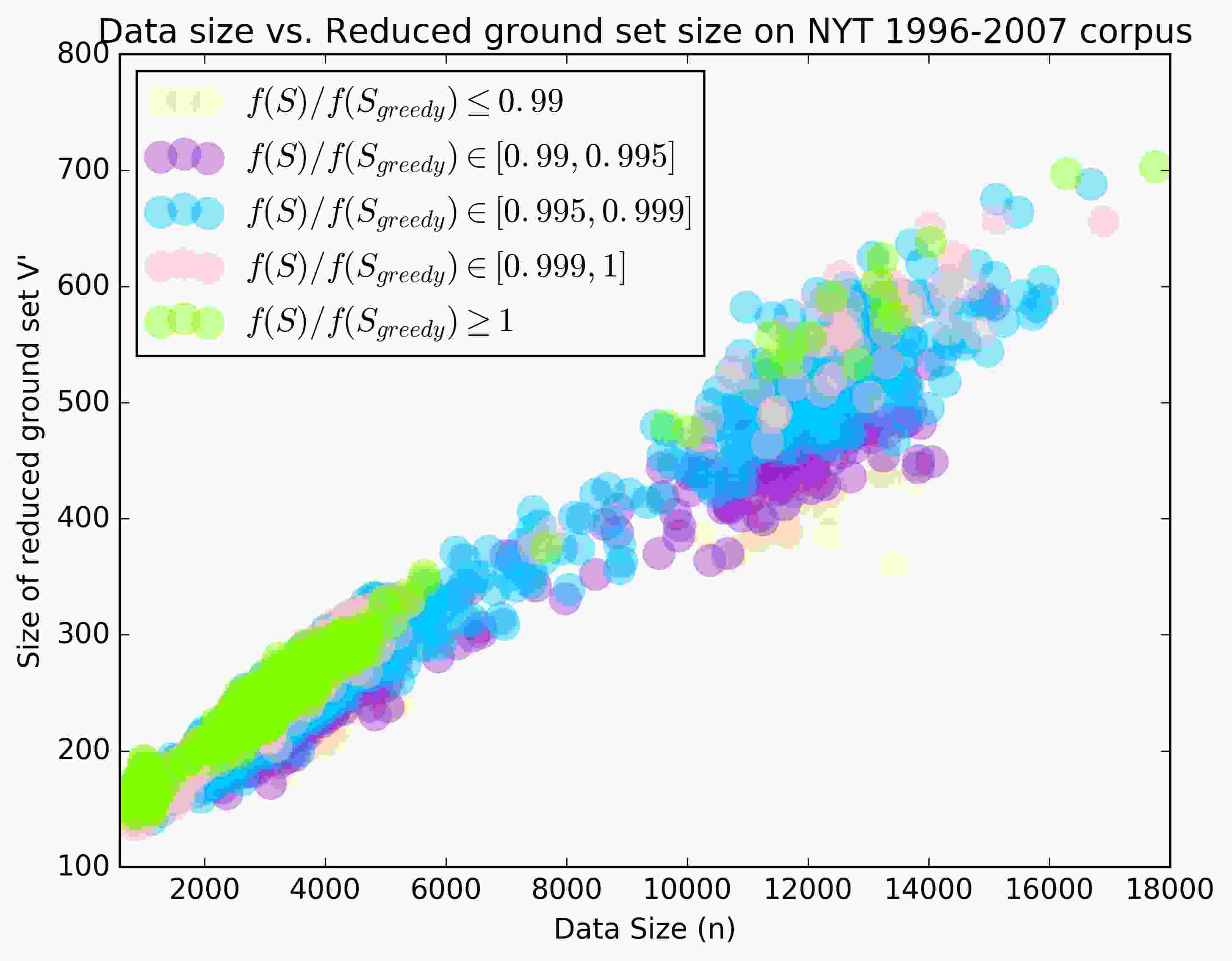 Data size vs. Reduced ground set size on NYT 1996-2007 corpus

$f(S)/f(S_{greedy}) \leq 0.99$

$f(S)/f(S_{greedy}) \in [0.99, 0.995]$

$f(S)/f(S_{greedy}) \in [0.995, 0.999]$

$f(S)/f(S_{greedy}) \in [0.999, 1]$

$f(S)/f(S_{greedy}) \geq 1$

Size of reduced ground set V'

800
700
600
500
400
300
200
100

2000
4000
6000
8000
10000
12000
14000
16000
18000

Data Size (n)